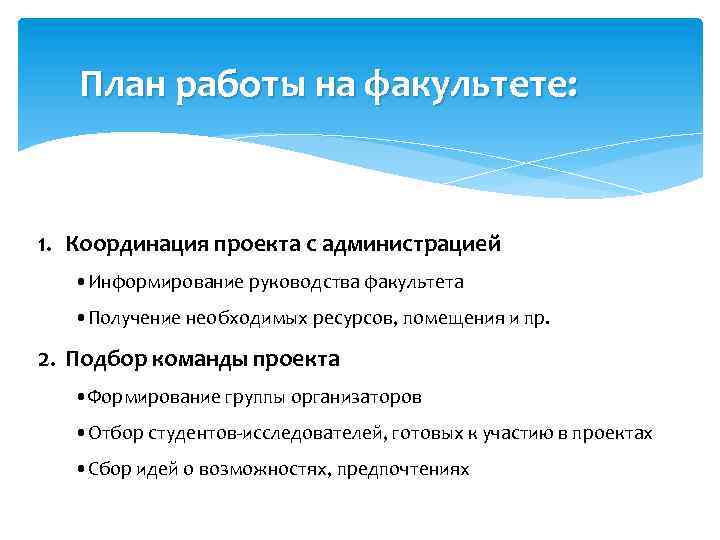 План работы на факультете:

1. Координация проекта с администрацией

• Информирование руководства факультета

• Получение необходимых ресурсов, помещения и пр.

2. Подбор команды проекта

• Формирование группы организаторов

• Отбор студентов-исследователей, готовых к участию в проектах

• Сбор идей о возможностях, предпочтениях